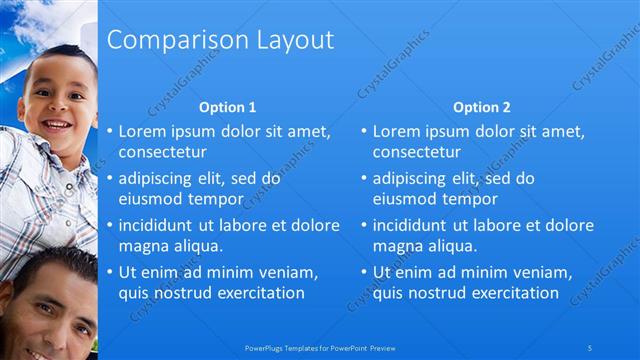 Comparison Layout

Option 1

• Lorem ipsum dolor sit amet, consectetur
• adipiscing elit, sed do eiusmod tempor
• incididunt ut labore et dolore magna aliqua.
• Ut enim ad minim veniam, quis nostrud exercitation

Option 2

• Lorem ipsum dolor sit amet, consectetur
• adipiscing elit, sed do eiusmod tempor
• incididunt ut labore et dolore magna aliqua.
• Ut enim ad minim veniam, quis nostrud exercitation

CrystalGraphics

PowerPlugs Templates for PowerPoint Preview

5